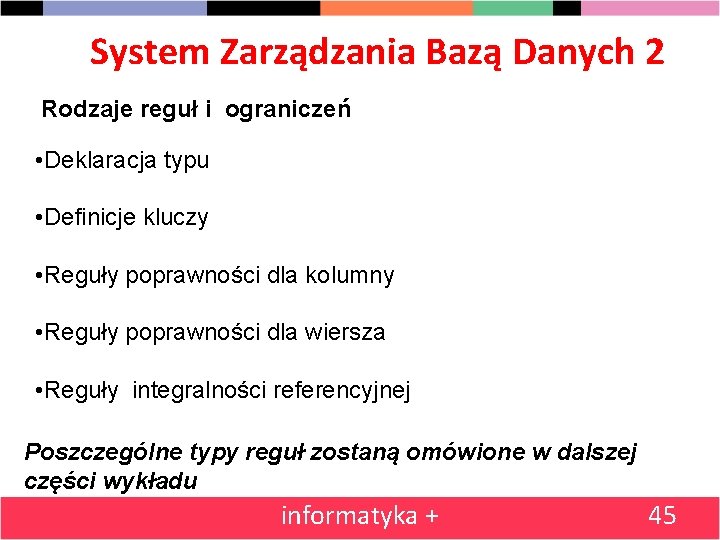 System Zarządzania Bazą Danych 2

Rodzaje reguł i ograniczeń

•Deklaracja typu

•Definicje kluczy

•Reguły poprawności dla kolumny

•Reguły poprawności dla wiersza

•Reguły integralności referencyjnej

Poszczególne typy reguł zostaną omówione w dalszej części wykładu

informatyka +

45